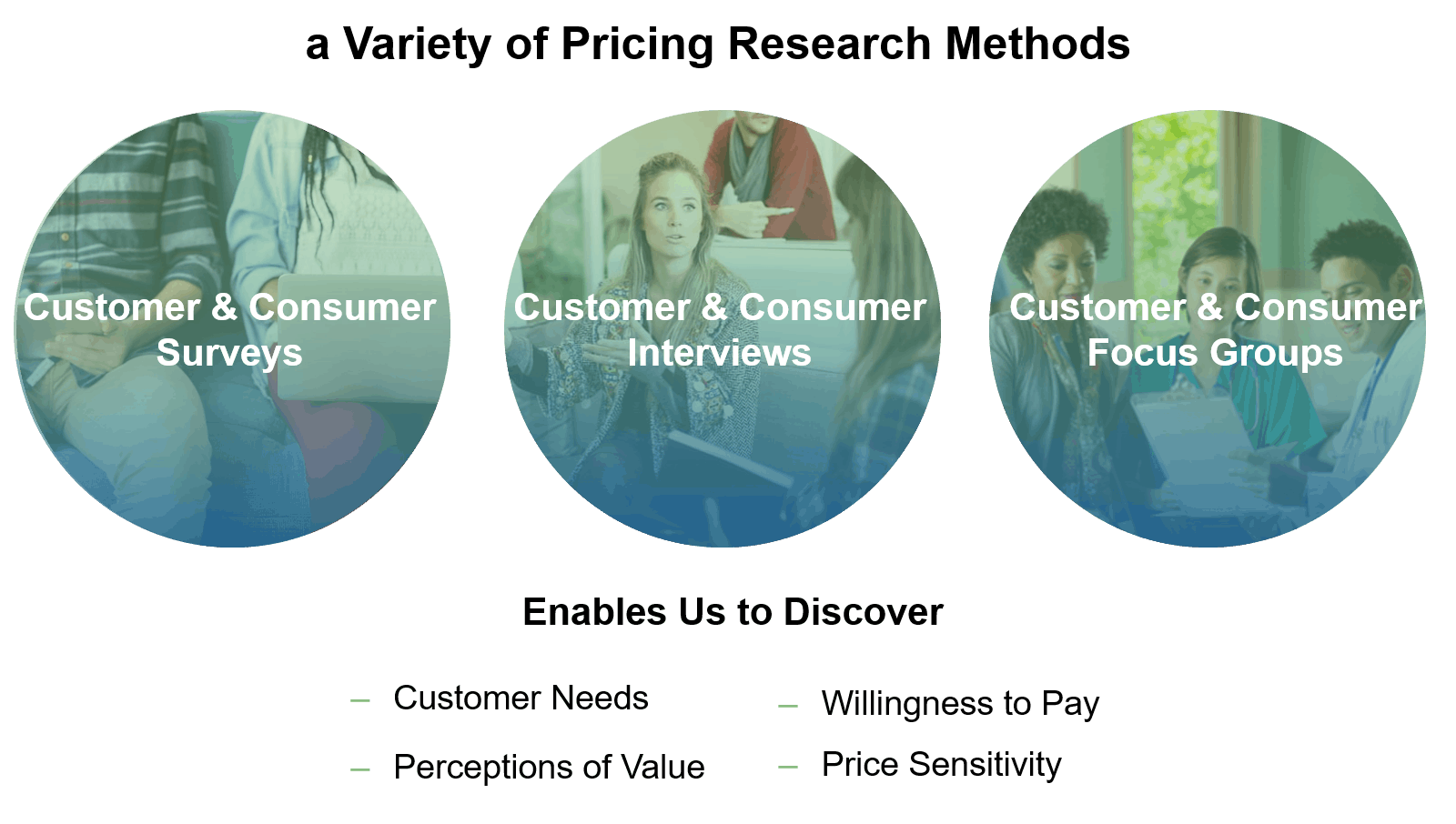 a Variety of Pricing Research Methods

Customer & Consumer Surveys

Customer & Consumer Interviews

Customer & Consumer Focus Groups

Enables Us to Discover

– Customer Needs

– Perceptions of Value

– Willingness to Pay

– Price Sensitivity